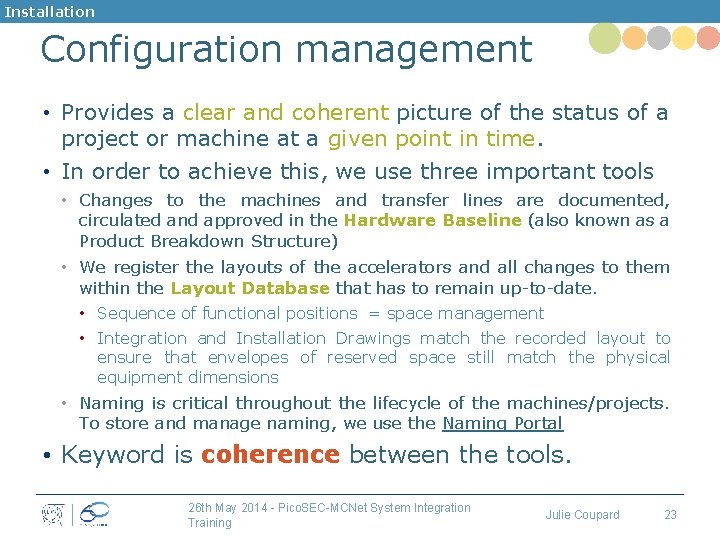 Installation

Configuration management

• Provides a clear and coherent picture of the status of a project or machine at a given point in time.

• In order to achieve this, we use three important tools

• Changes to the machines and transfer lines are documented, circulated and approved in the Hardware Baseline (also known as a Product Breakdown Structure)

• We register the layouts of the accelerators and all changes to them within the Layout Database that has to remain up-to-date.

• Sequence of functional positions = space management

• Integration and Installation Drawings match the recorded layout to ensure that envelopes of reserved space still match the physical equipment dimensions

• Naming is critical throughout the lifecycle of the machines/projects. To store and manage naming, we use the Naming Portal

• Keyword is coherence between the tools.

26th May 2014 - PicoSEC-MCNet System Integration Training

Julie Coupard

23